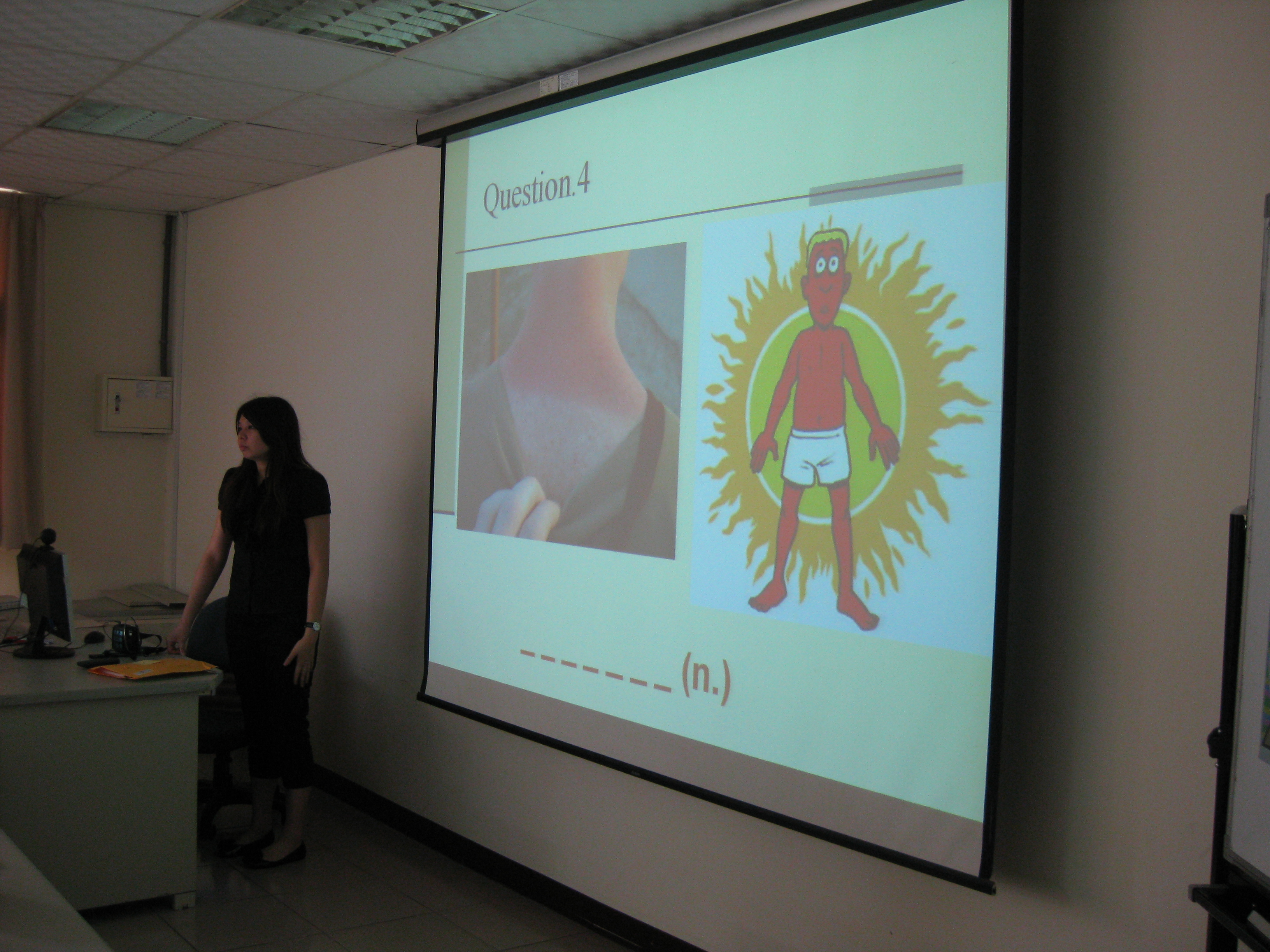 Question.4

_ _ _ _ _ _ _ (n.)